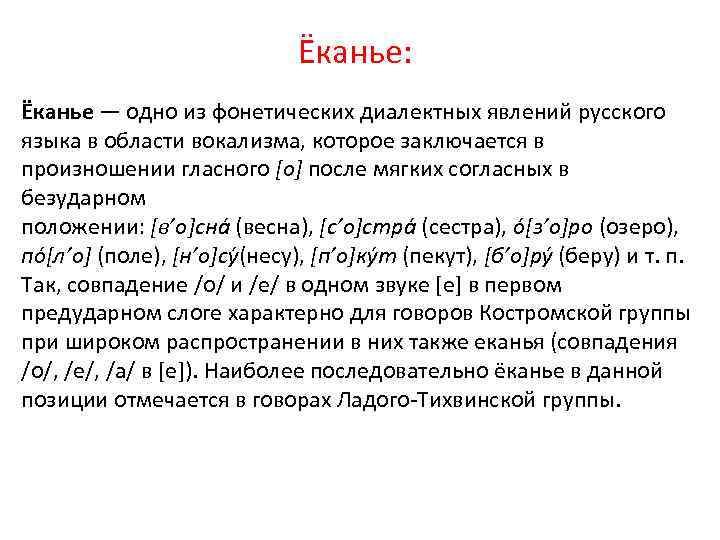 Ёканье:

Ёканье — одно из фонетических диалектных явлений русского языка в области вокализма, которое заключается в произношении гласного [о] после мягких согласных в безударном положении: [в’о]сна́ (весна), [с’о]стра́ (сестра), о́[з’о]ро (озеро), по́[л’о] (поле), [н’о]су́(несу), [п’о]ку́т (пекут), [б’о]ру́ (беру) и т. п. Так, совпадение /о/ и /е/ в одном звуке [е] в первом предударном слоге характерно для говоров Костромской группы при широком распространении в них также еканья (совпадения /о/, /е/, /а/ в [е]). Наиболее последовательно ёканье в данной позиции отмечается в говорах Ладого-Тихвинской группы.